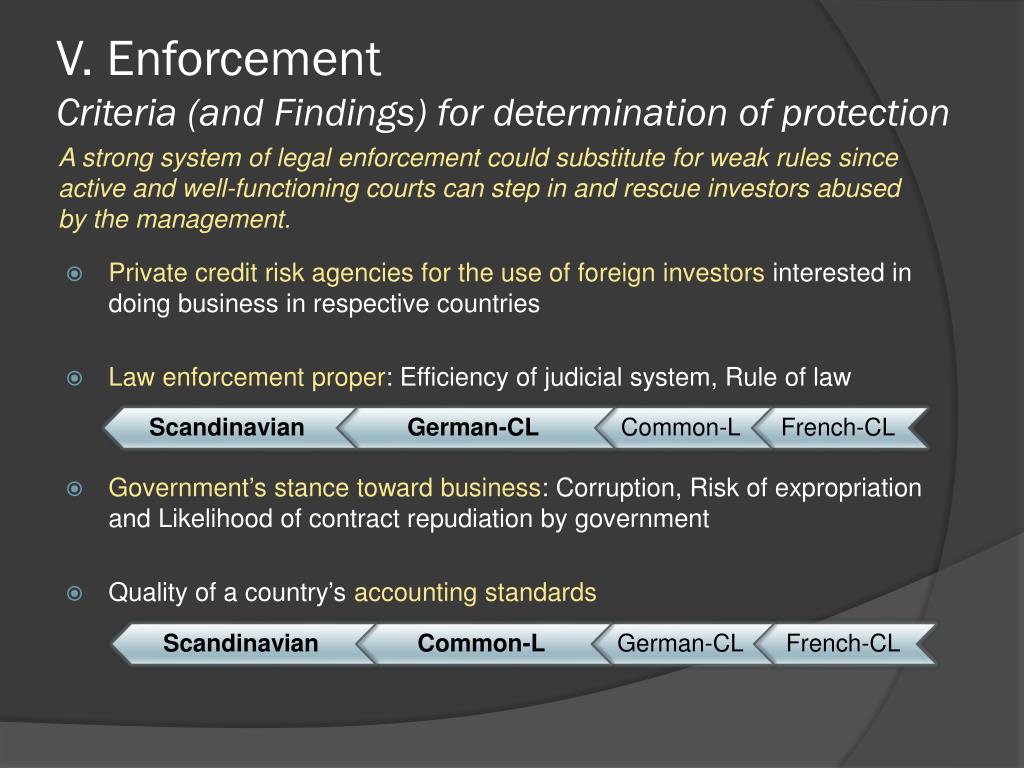 V. Enforcement

Criteria (and Findings) for determination of protection

A strong system of legal enforcement could substitute for weak rules since active and well-functioning courts can step in and rescue investors abused by the management.

Private credit risk agencies for the use of foreign investors interested in doing business in respective countries

Law enforcement proper: Efficiency of judicial system, Rule of law

Scandinavian German-CL Common-L French-CL

Government’s stance toward business: Corruption, Risk of expropriation and Likelihood of contract repudiation by government

Quality of a country’s accounting standards

Scandinavian Common-L German-CL French-CL